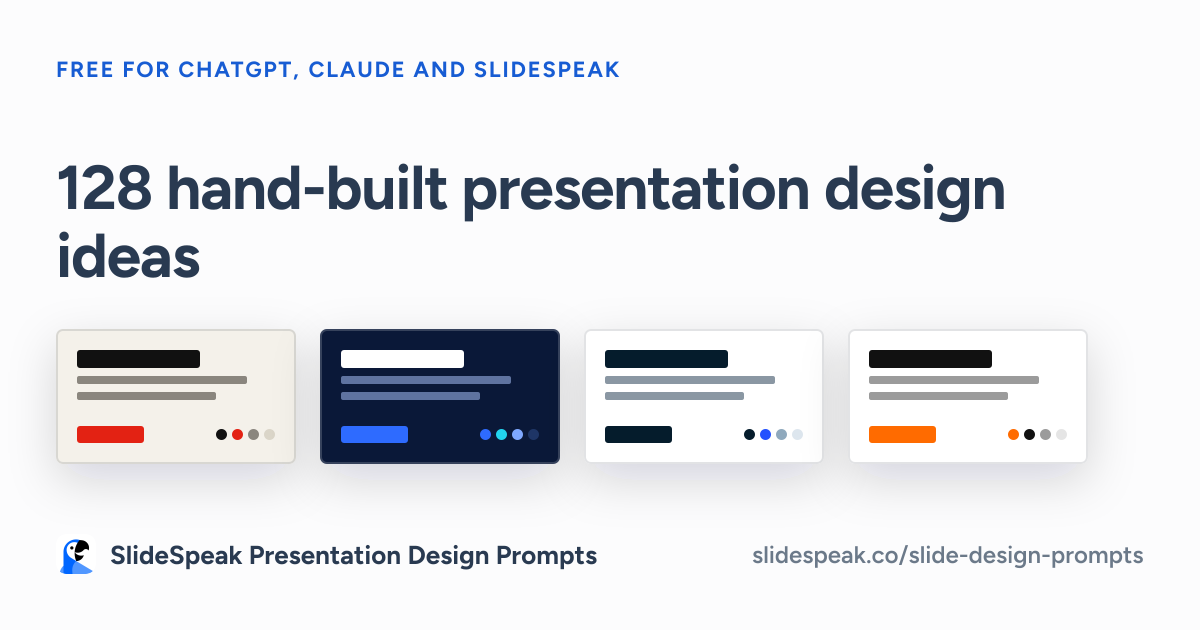 FREE FOR CHATGPT, CLAUDE AND SLIDESPEAK

128 hand-built presentation design ideas

SlideSpeak Presentation Design Prompts

slidespeak.co/slide-design-prompts